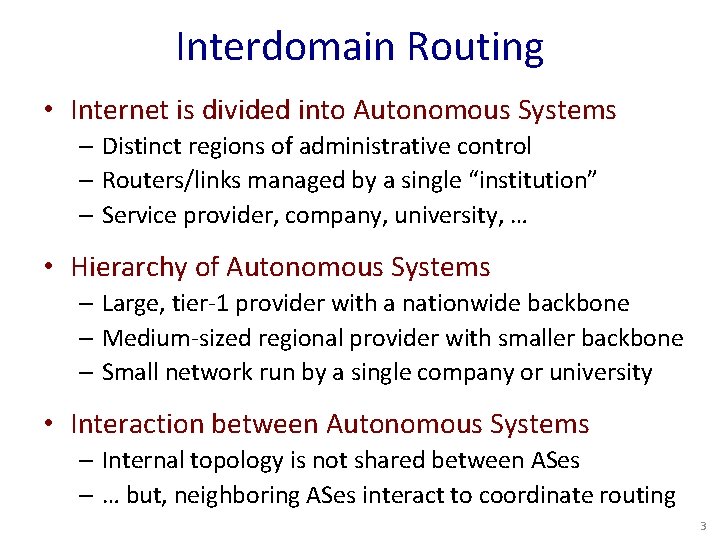 Interdomain Routing

• Internet is divided into Autonomous Systems
– Distinct regions of administrative control
– Routers/links managed by a single “institution”
– Service provider, company, university, …

• Hierarchy of Autonomous Systems
– Large, tier-1 provider with a nationwide backbone
– Medium-sized regional provider with smaller backbone
– Small network run by a single company or university

• Interaction between Autonomous Systems
– Internal topology is not shared between ASes
– … but, neighboring ASes interact to coordinate routing

3